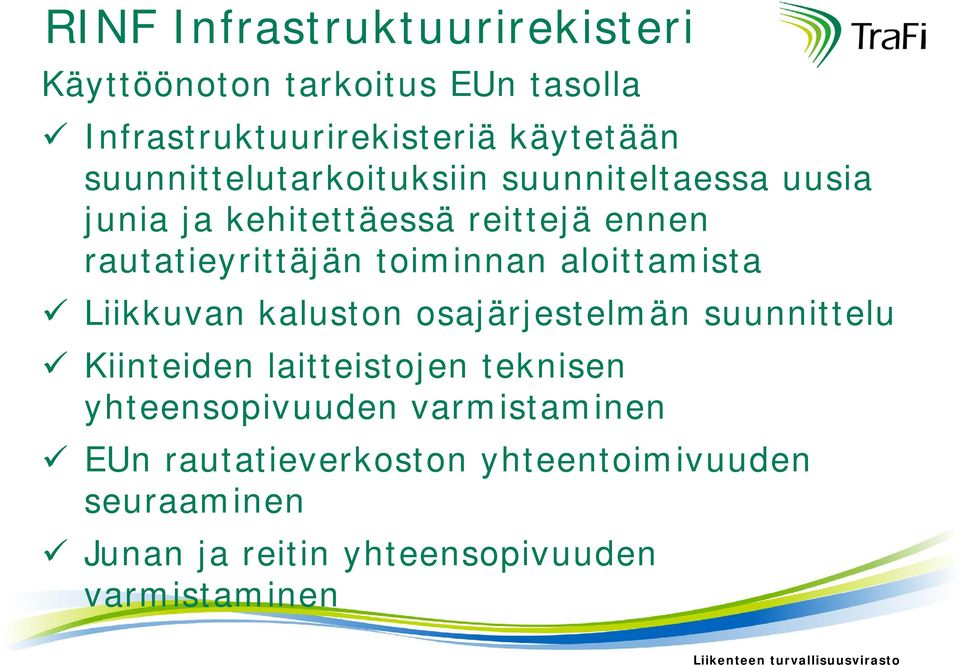 RINF Infrastruktuurirekisteri

TraFi

Käyttöönoton tarkoitus EUn tasolla

✓ Infrastruktuurirekisteriä käytetään suunnittelutarkoituksiin suunniteltaessa uusia junia ja kehitettäessä reittejä ennen rautatieyrittäjän toiminnan aloittamista

✓ Liikkuvan kaluston osajärjestelmän suunnittelu

✓ Kiinteiden laitteistojen teknisen yhteensopivuuden varmistaminen

✓ EUn rautatieverkoston yhteentoimivuuden seuraaminen

✓ Junan ja reitin yhteensopivuuden varmistaminen

Liikenteen turvallisuusvirasto